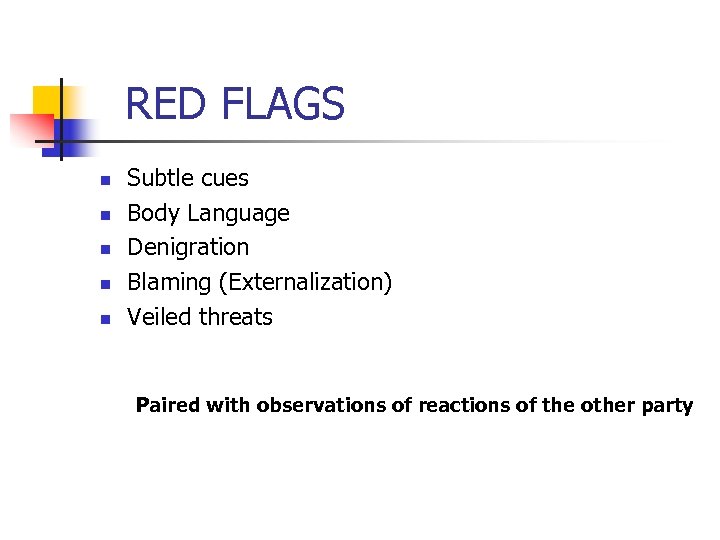 RED FLAGS

- Subtle cues
- Body Language
- Denigration
- Blaming (Externalization)
- Veiled threats

**Paired with observations of reactions of the other party**